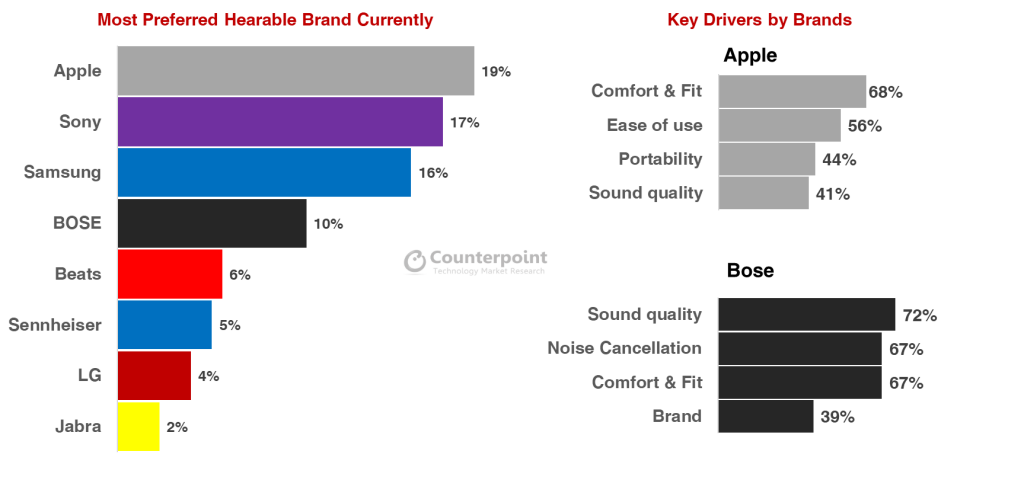 Most Preferred Hearable Brand Currently

Apple 19%
Sony 17%
Samsung 16%
BOSE 10%
Beats 6%
Sennheiser 5%
LG 4%
Jabra 2%

Counterpoint
Technology Market Research

Key Drivers by Brands

Apple

Comfort & Fit 68%
Ease of use 56%
Portability 44%
Sound quality 41%

Bose

Sound quality 72%
Noise Cancellation 67%
Comfort & Fit 67%
Brand 39%